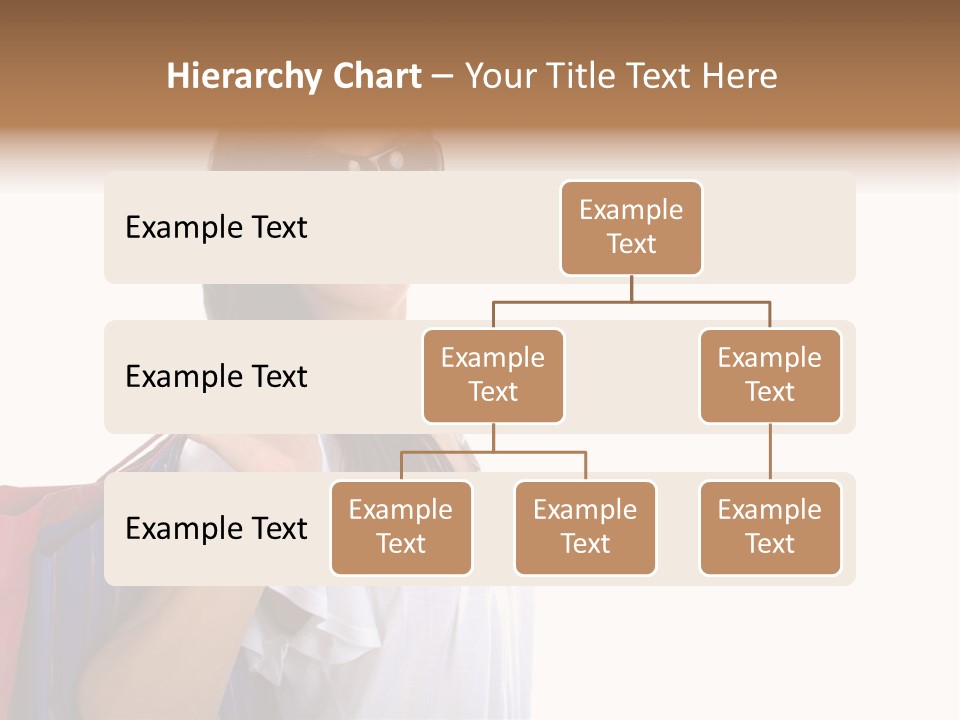 Hierarchy Chart – Your Title Text Here

Example Text

Example Text

Example Text

Example Text

Example Text

Example Text

Example Text

Example Text

Example Text